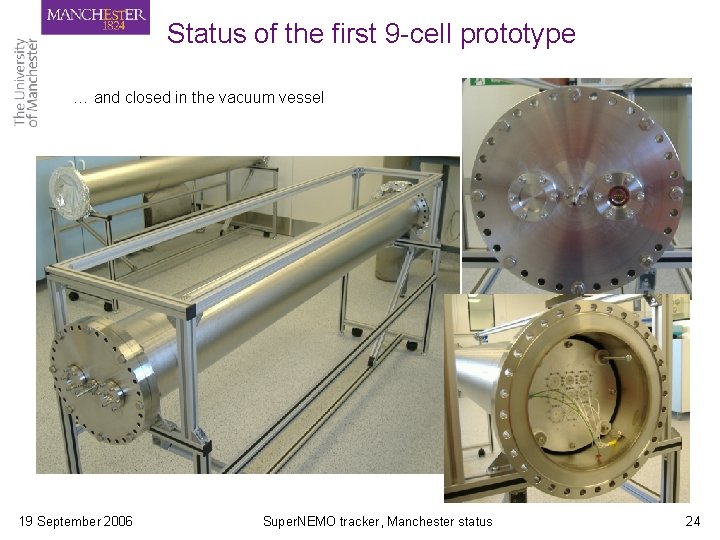 MANCHESTER
1824

The University
of Manchester

Status of the first 9-cell prototype

… and closed in the vacuum vessel

19 September 2006

SuperNEMO tracker, Manchester status

24